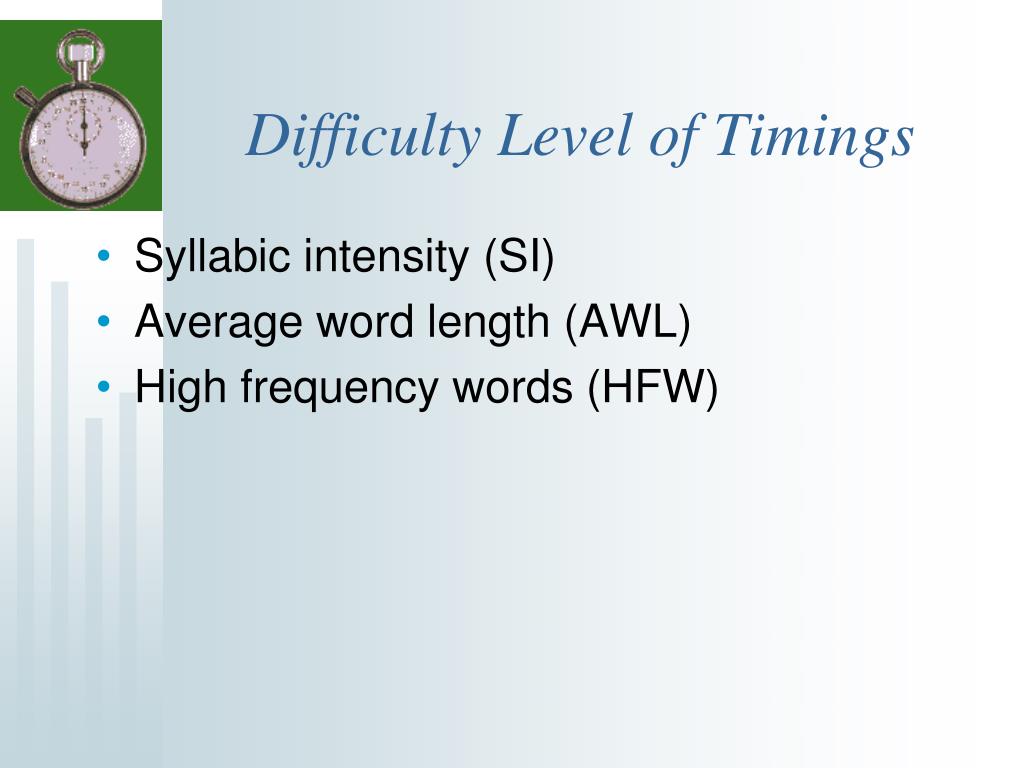 Difficulty Level of Timings

• Syllabic intensity (SI)
• Average word length (AWL)
• High frequency words (HFW)